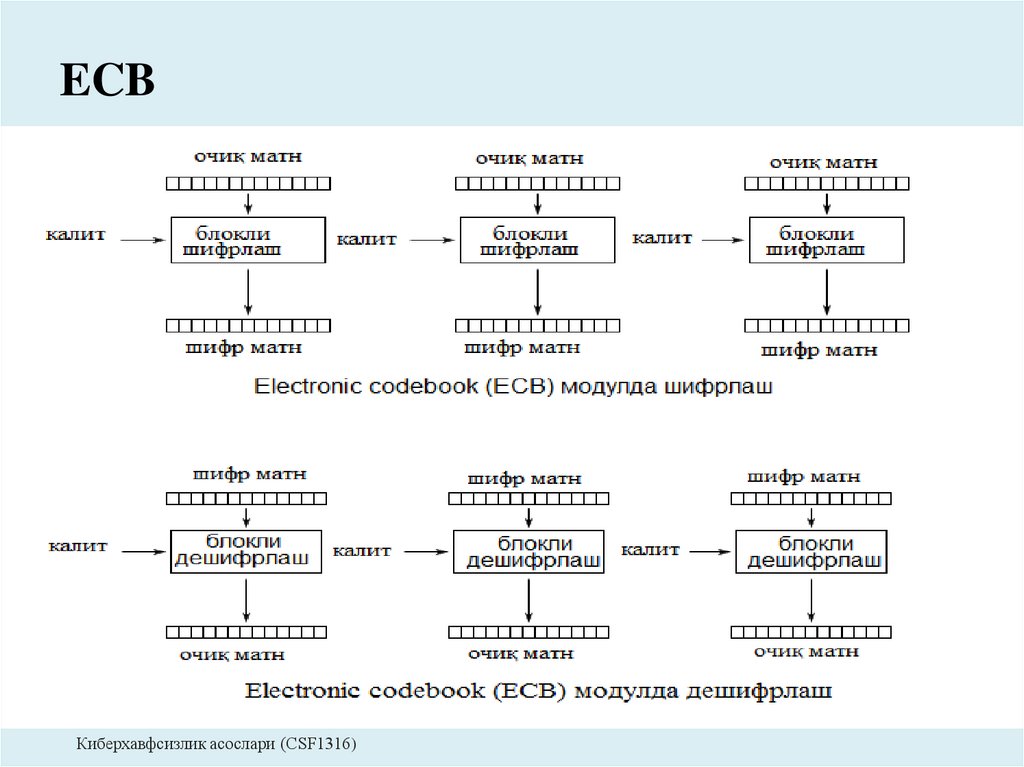 ECB

очиқ матн
калит
блокли шифрлаш
шифр матн

очиқ матн
калит
блокли шифрлаш
шифр матн

очиқ матн
калит
блокли шифрлаш
шифр матн

Electronic codebook (ECB) модулда шифрлаш

шифр матн
калит
блокли дешифрлаш
очиқ матн

шифр матн
калит
блокли дешифрлаш
очиқ матн

шифр матн
калит
блокли дешифрлаш
очиқ матн

Electronic codebook (ECB) модулда дешифрлаш

Киберхавфсизлик асослари (CSF1316)